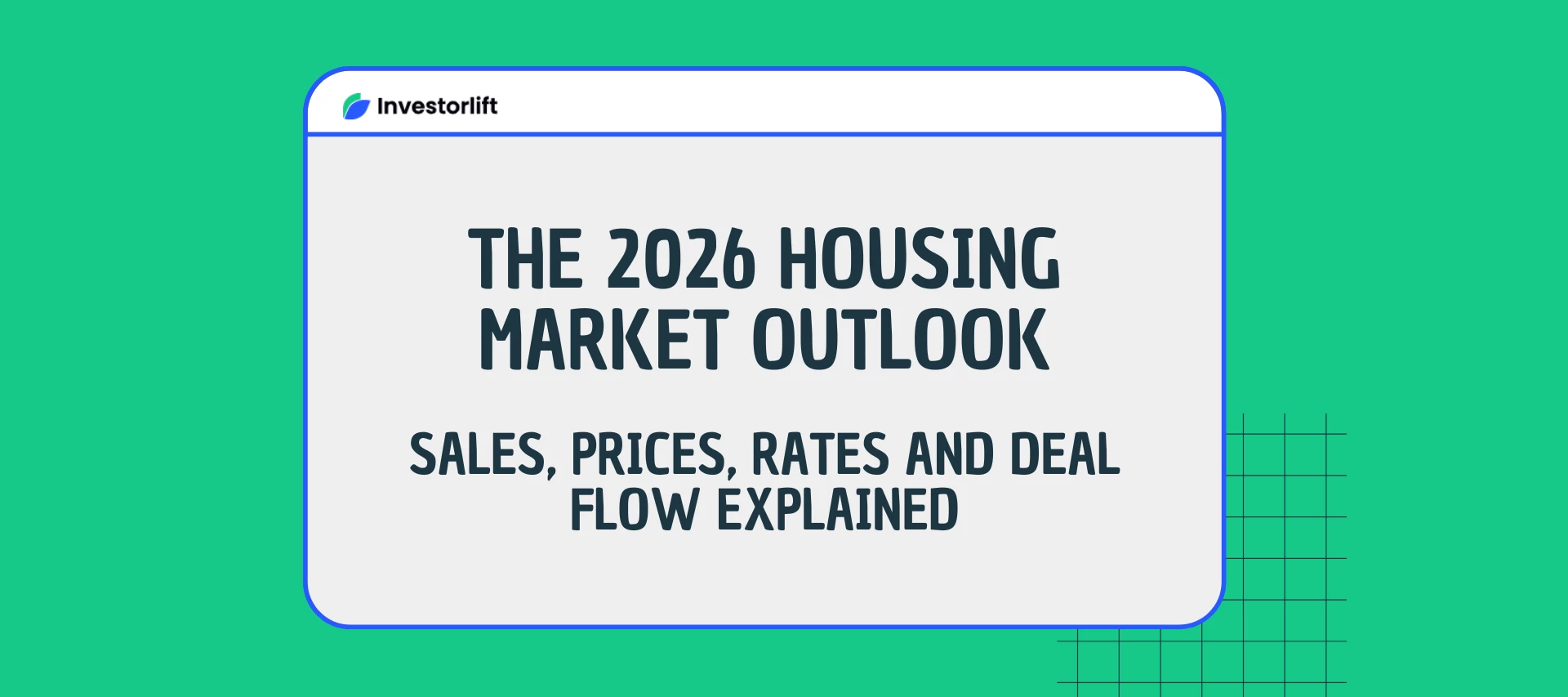 Investorlift

THE 2026 HOUSING MARKET OUTLOOK

SALES, PRICES, RATES AND DEAL FLOW EXPLAINED